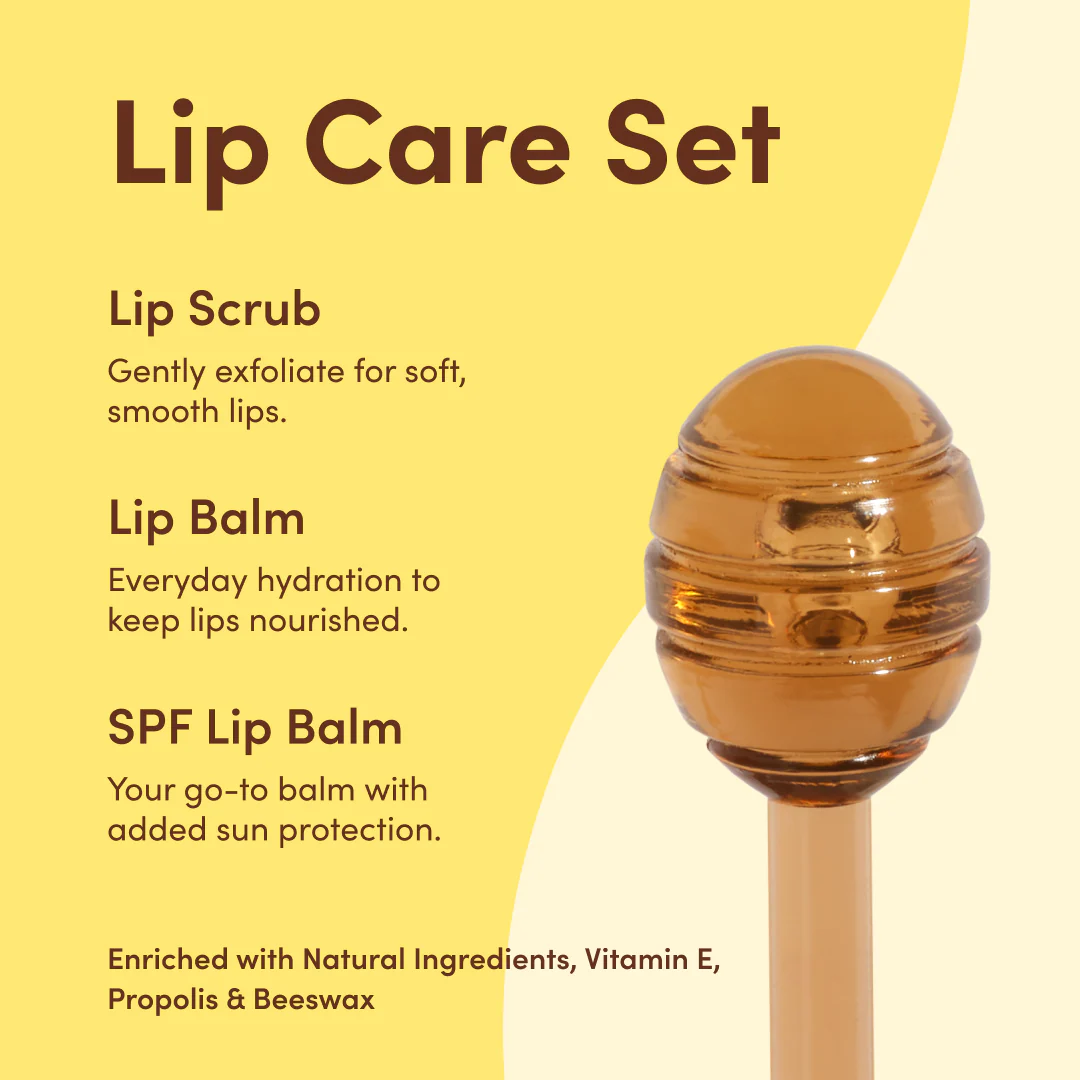 Lip Care Set

Lip Scrub

Gently exfoliate for soft, smooth lips.

Lip Balm

Everyday hydration to keep lips nourished.

SPF Lip Balm

Your go-to balm with added sun protection.

Enriched with Natural Ingredients, Vitamin E, Propolis & Beeswax